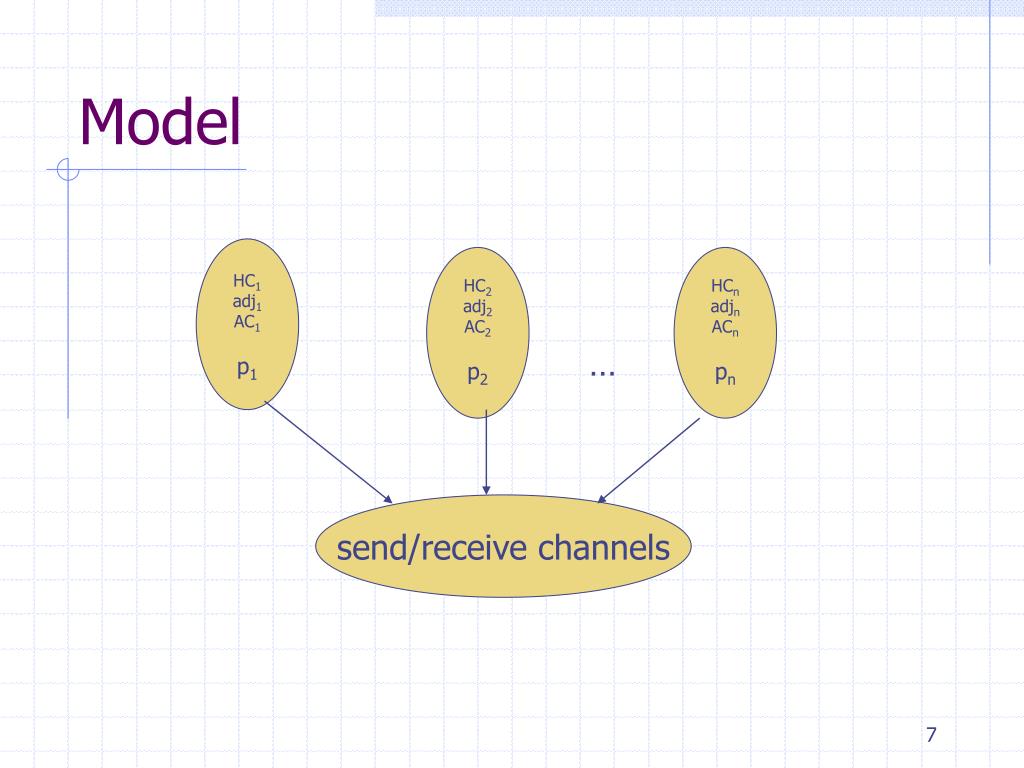 Model

$HC_1$
$adj_1$
$AC_1$
$p_1$

$HC_2$
$adj_2$
$AC_2$
$p_2$

...

$HC_n$
$adj_n$
$AC_n$
$p_n$

send/receive channels

7